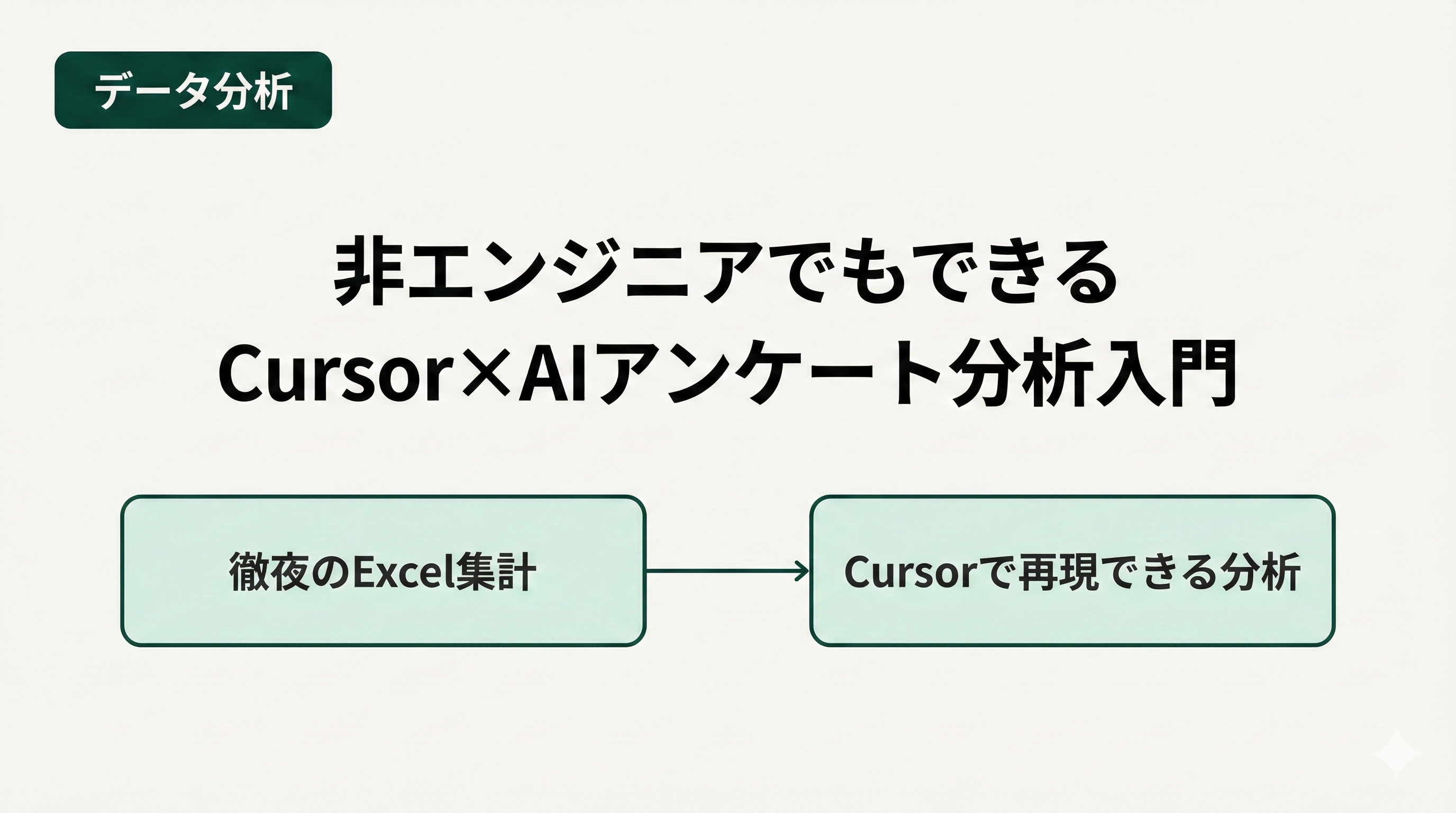 データ分析

非エンジニアでもできる
Cursor×AIアンケート分析入門

徹夜のExcel集計

Cursorで再現できる分析